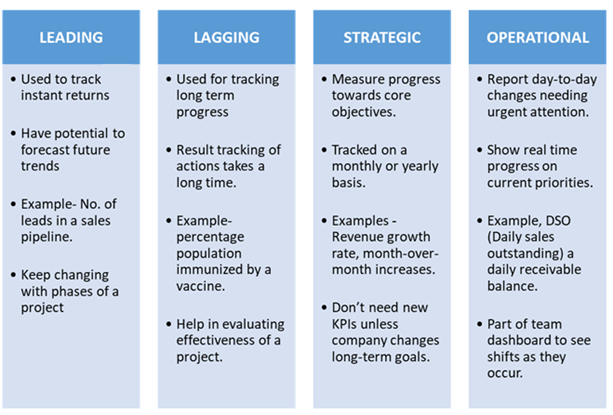 LEADING

• Used to track instant returns

• Have potential to forecast future trends

• Example- No. of leads in a sales pipeline.

• Keep changing with phases of a project

LAGGING

• Used for tracking long term progress

• Result tracking of actions takes a long time.

• Example- percentage population immunized by a vaccine.

• Help in evaluating effectiveness of a project.

STRATEGIC

• Measure progress towards core objectives.

• Tracked on a monthly or yearly basis.

• Examples - Revenue growth rate, month-over-month increases.

• Don't need new KPIs unless company changes long-term goals.

OPERATIONAL

• Report day-to-day changes needing urgent attention.

• Show real time progress on current priorities.

• Example, DSO (Daily sales outstanding) a daily receivable balance.

• Part of team dashboard to see shifts as they occur.